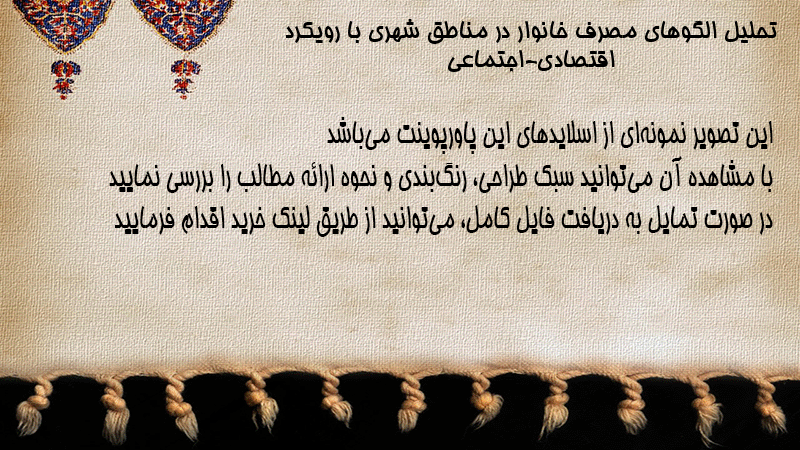 تحلیل الگوهای مصرف خانوار در مناطق شهری با رویکرد اقتصادی-اجتماعی

این تصویر نمونه‌ای از اسلایدهای این پاورپوینت می‌باشد
با مشاهده آن می‌توانید سبک طراحی، رنگ‌بندی و نحوه ارائه مطالب را بررسی نمایید
در صورت تمایل به دریافت فایل کامل، می‌توانید از طریق لینک خرید اقدام فرمایید